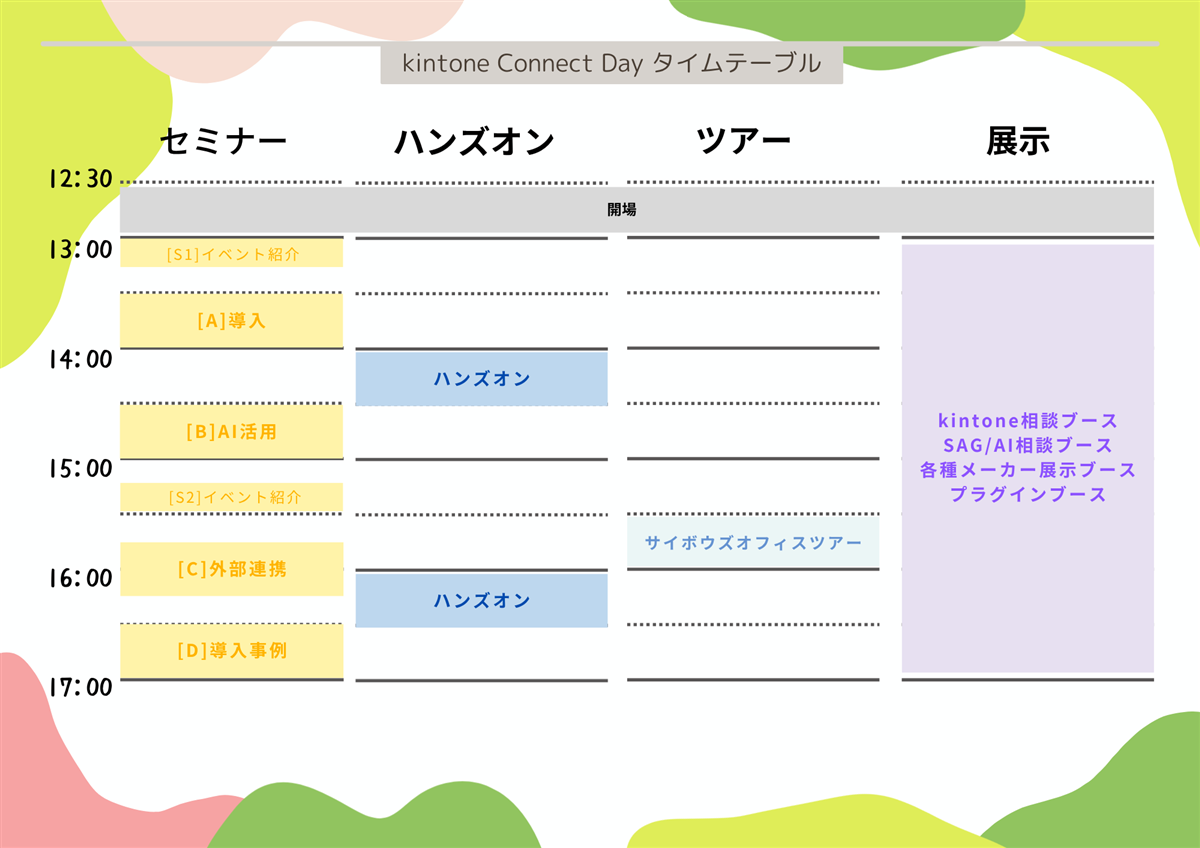 kintone Connect Day タイムテーブル

| | セミナー | ハンズオン | ツアー | 展示 |
|---|---|---|---|---|
| 12:30 | 開場 | | | |
| 13:00 | [S1]イベント紹介 | | | kintone相談ブース SAG/AI相談ブース 各種メーカー展示ブース プラグインブース |
| | [A]導入 | | | |
| 14:00 | | ハンズオン | | |
| | [B]AI活用 | | | |
| 15:00 | [S2]イベント紹介 | | | |
| | [C]外部連携 | | サイボウズオフィスツアー | |
| 16:00 | | ハンズオン | | |
| | [D]導入事例 | | | |
| 17:00 | | | | |